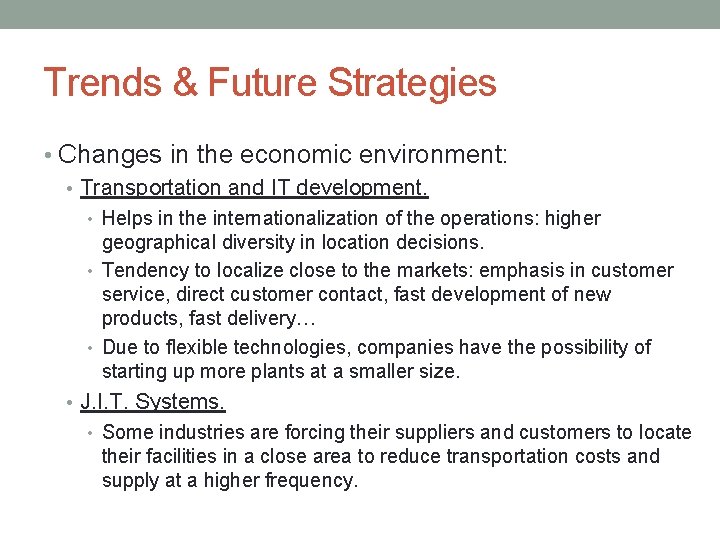 Trends & Future Strategies

• Changes in the economic environment:

• Transportation and IT development.

• Helps in the internationalization of the operations: higher geographical diversity in location decisions.

• Tendency to localize close to the markets: emphasis in customer service, direct customer contact, fast development of new products, fast delivery…

• Due to flexible technologies, companies have the possibility of starting up more plants at a smaller size.

• J.I.T. Systems.

• Some industries are forcing their suppliers and customers to locate their facilities in a close area to reduce transportation costs and supply at a higher frequency.